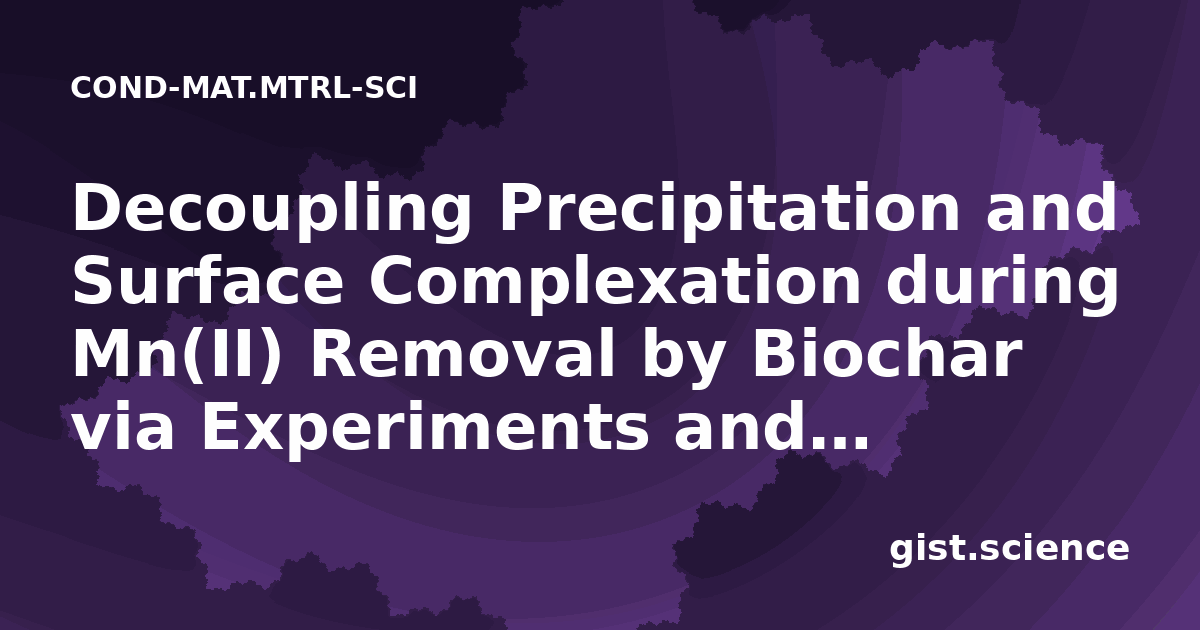 COND-MAT.MTRL-SCI

Decoupling Precipitation and Surface Complexation during Mn(II) Removal by Biochar via Experiments and...

gist.science